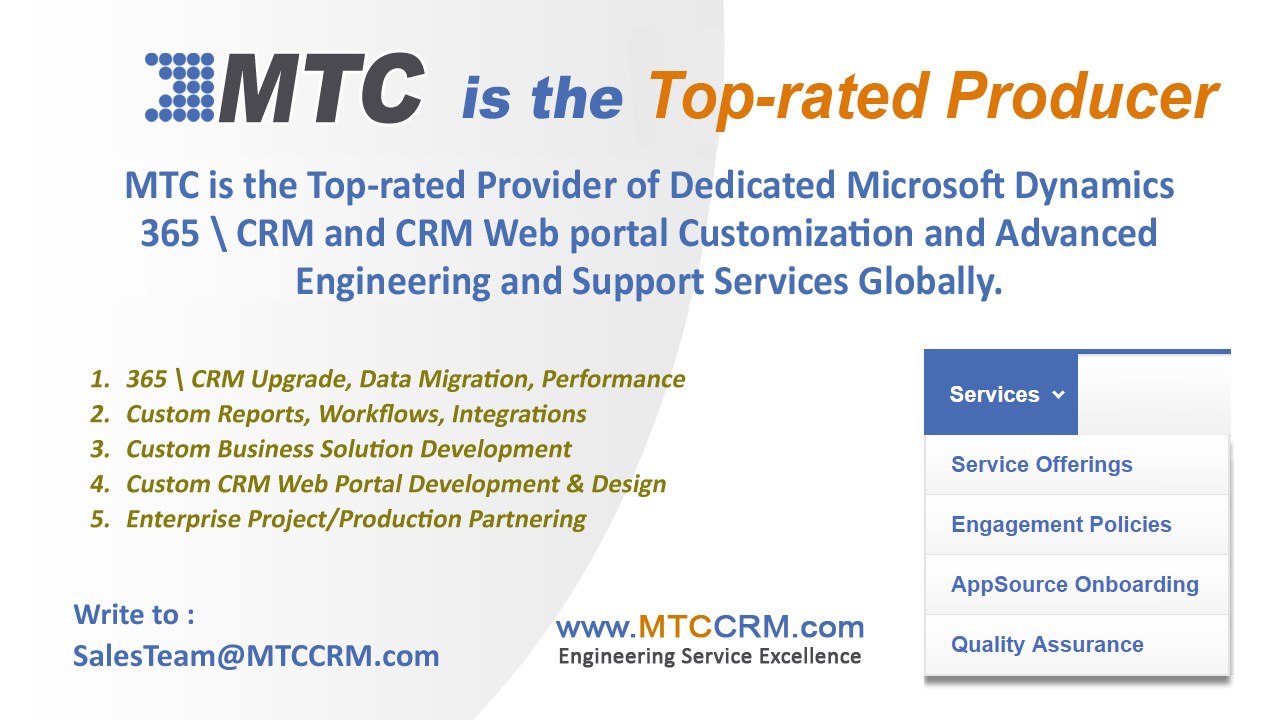 MTC is the Top-rated Producer

MTC is the Top-rated Provider of Dedicated Microsoft Dynamics 365 \ CRM and CRM Web portal Customization and Advanced Engineering and Support Services Globally.

1. 365 \ CRM Upgrade, Data Migration, Performance
2. Custom Reports, Workflows, Integrations
3. Custom Business Solution Development
4. Custom CRM Web Portal Development & Design
5. Enterprise Project/Production Partnering

Services

Service Offerings
Engagement Policies
AppSource Onboarding
Quality Assurance

Write to :
SalesTeam@MTCCRM.com

www.MTCCRM.com
Engineering Service Excellence